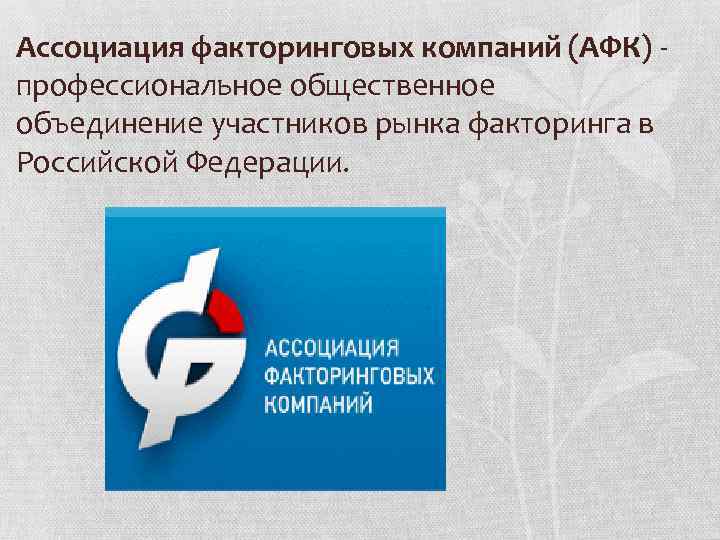 Ассоциация факторинговых компаний (АФК) - профессиональное общественное объединение участников рынка факторинга в Российской Федерации.

АССОЦИАЦИЯ
ФАКТОРИНГОВЫХ
КОМПАНИЙ